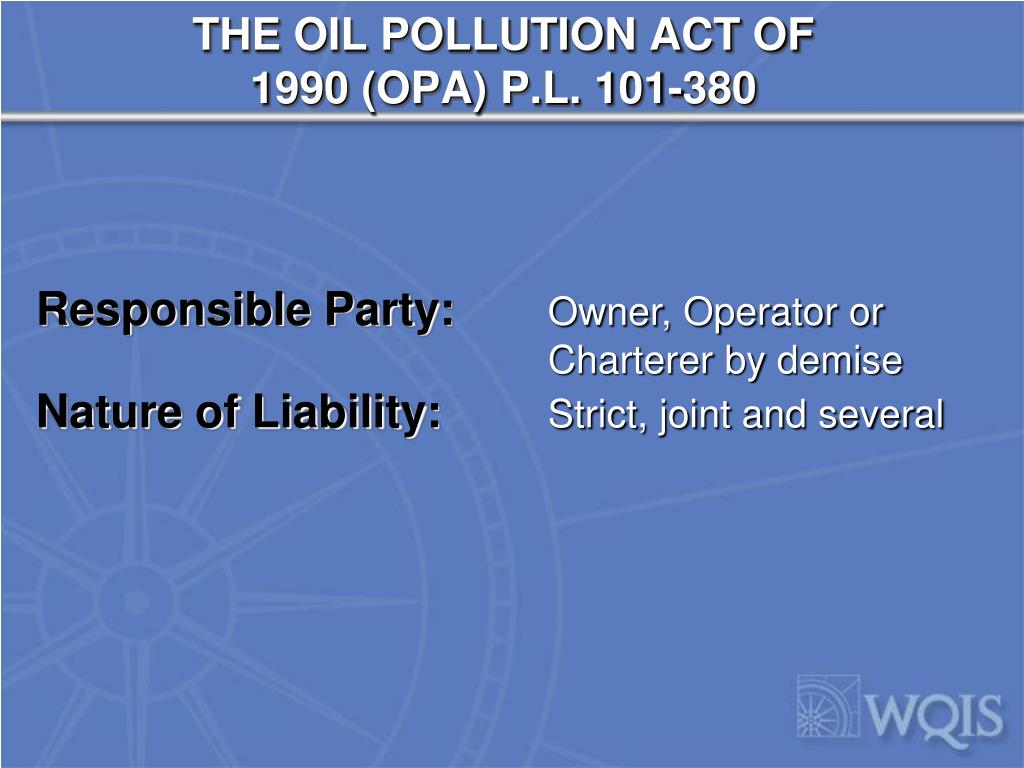 THE OIL POLLUTION ACT OF 1990 (OPA) P.L. 101-380

Responsible Party: Owner, Operator or Charterer by demise

Nature of Liability: Strict, joint and several

WQIS